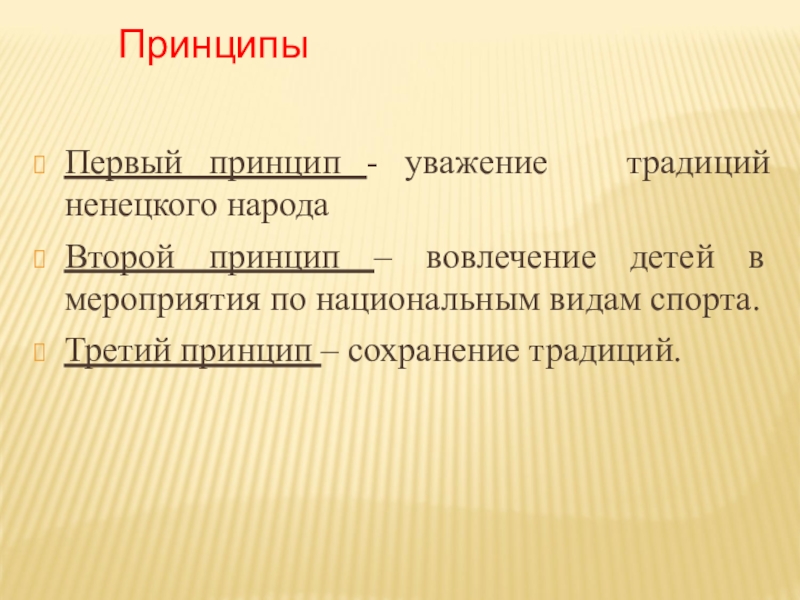 Принципы

Первый принцип - уважение традиций ненецкого народа

Второй принцип – вовлечение детей в мероприятия по национальным видам спорта.

Третий принцип – сохранение традиций.